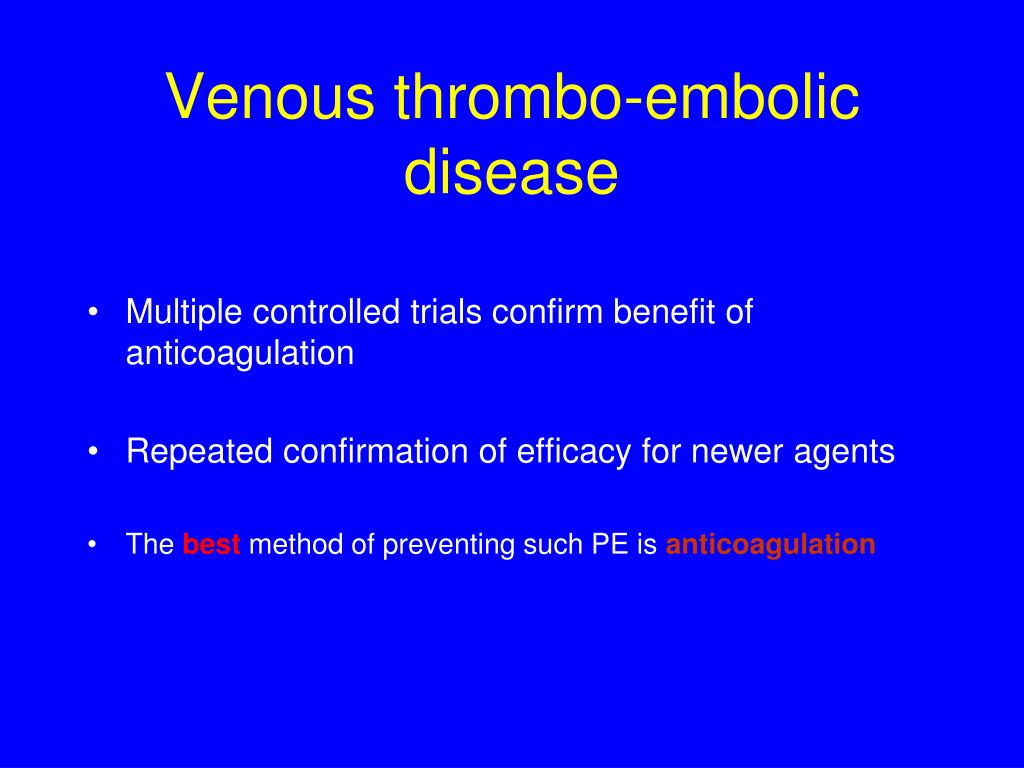 Venous thrombo-embolic disease

• Multiple controlled trials confirm benefit of anticoagulation

• Repeated confirmation of efficacy for newer agents

• The best method of preventing such PE is anticoagulation